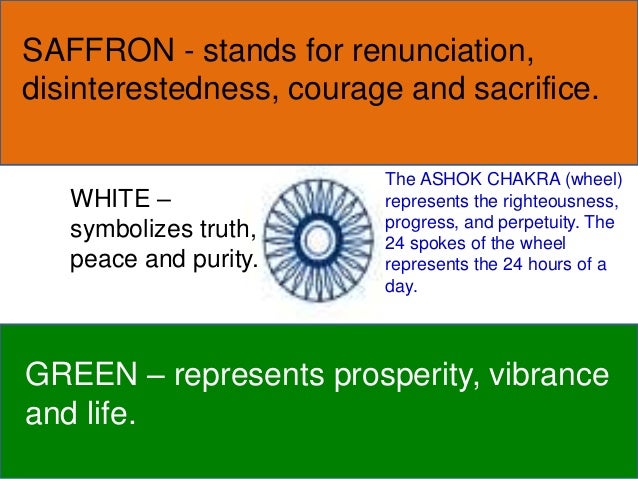 SAFFRON - stands for renunciation, disinterestedness, courage and sacrifice.

WHITE – symbolizes truth, peace and purity.

The ASHOK CHAKRA (wheel) represents the righteousness, progress, and perpetuity. The 24 spokes of the wheel represents the 24 hours of a day.

GREEN – represents prosperity, vibrance and life.